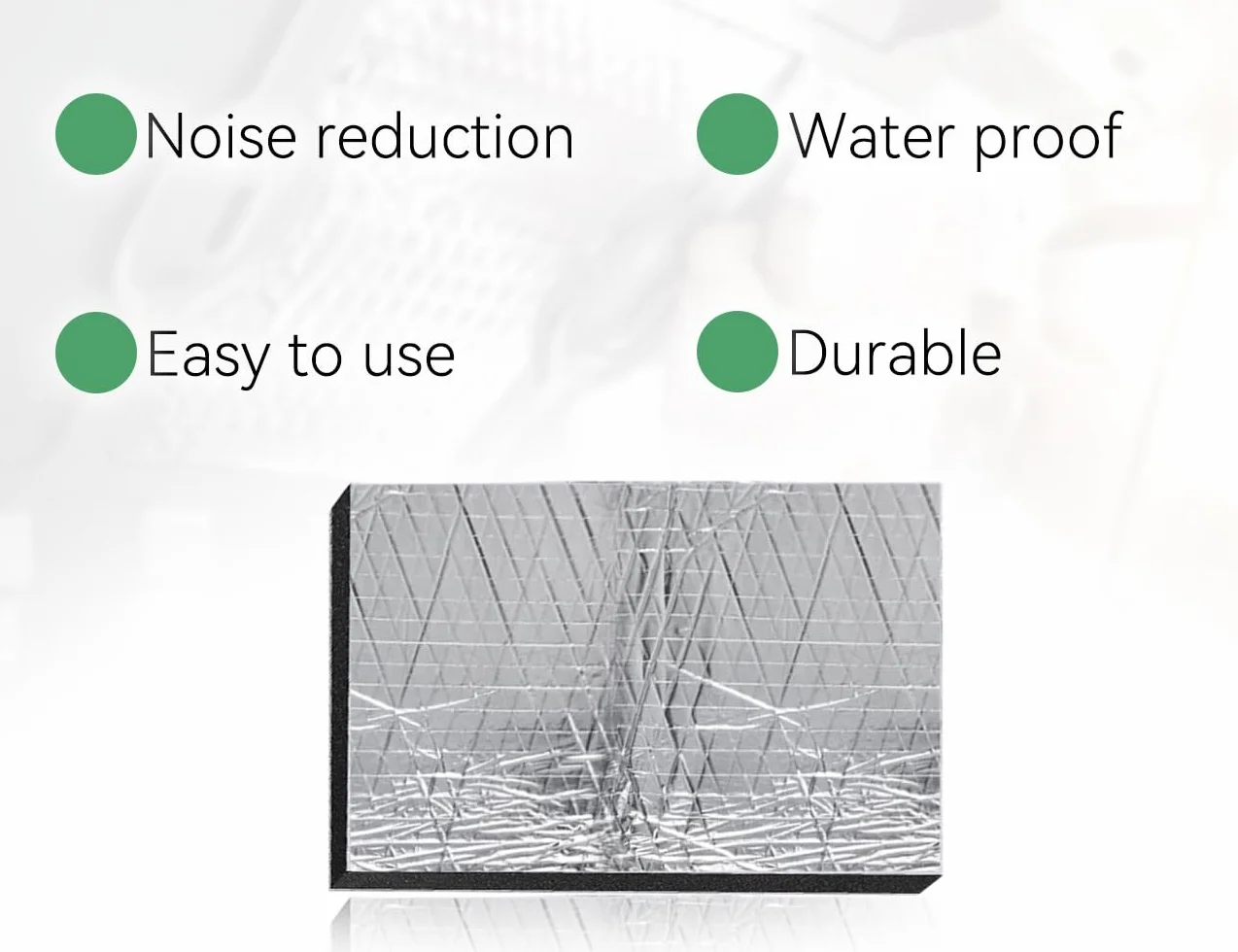 Noise reduction

Water proof

Easy to use

Durable